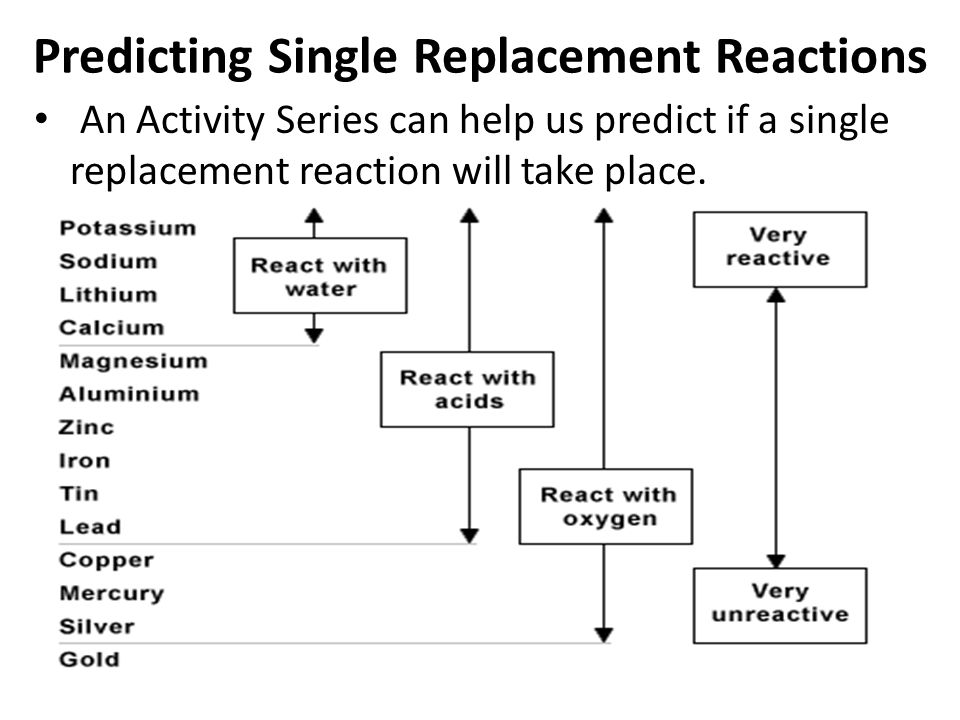 Predicting Single Replacement Reactions

• An Activity Series can help us predict if a single replacement reaction will take place.

Potassium
Sodium
Lithium
Calcium
Magnesium
Aluminium
Zinc
Iron
Tin
Lead
Copper
Mercury
Silver
Gold

React with water

React with acids

React with oxygen

Very reactive

Very unreactive